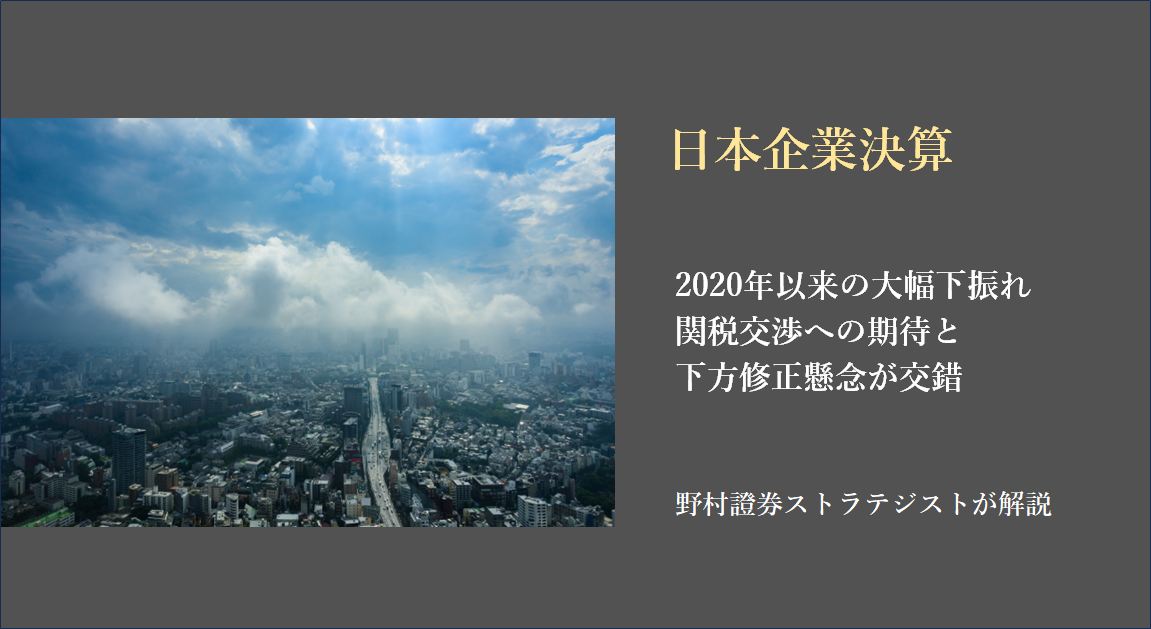 日本企業決算

2020年以来の大幅下振れ
関税交渉への期待と
下方修正懸念が交錯

野村證券ストラテジストが解説